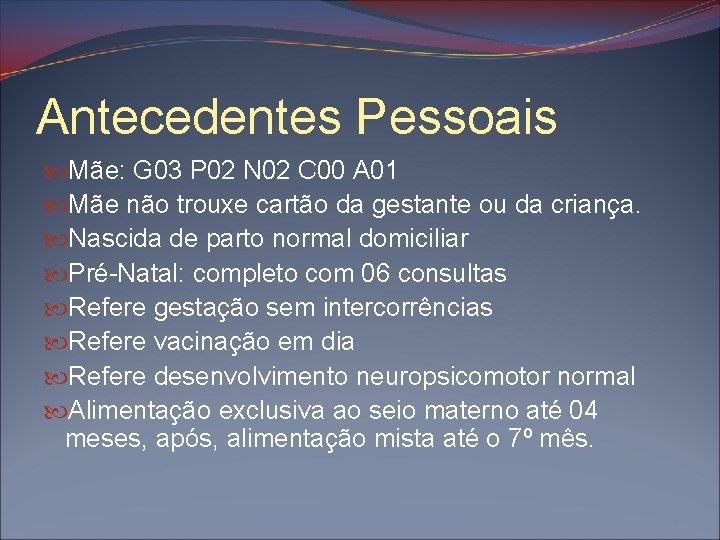 Antecedentes Pessoais

Mãe: G03 P02 N02 C00 A01
Mãe não trouxe cartão da gestante ou da criança.
Nascida de parto normal domiciliar
Pré-Natal: completo com 06 consultas
Refere gestação sem intercorrências
Refere vacinação em dia
Refere desenvolvimento neuropsicomotor normal
Alimentação exclusiva ao seio materno até 04 meses, após, alimentação mista até o 7º mês.